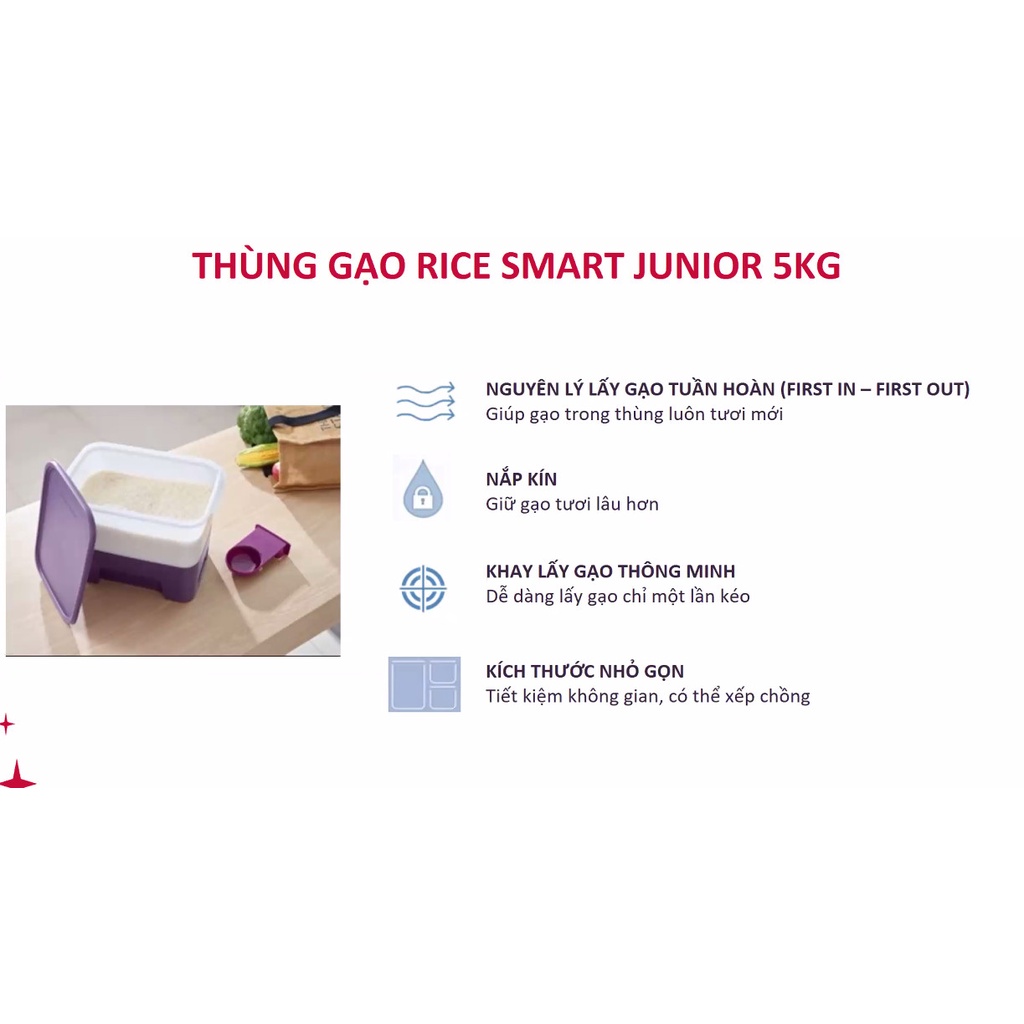 THÙNG GẠO RICE SMART JUNIOR 5KG

NGUYÊN LÝ LẤY GẠO TUẦN HOÀN (FIRST IN – FIRST OUT)
Giúp gạo trong thùng luôn tươi mới

NẮP KÍN
Giữ gạo tươi lâu hơn

KHAY LẤY GẠO THÔNG MINH
Dễ dàng lấy gạo chỉ một lần kéo

KÍCH THƯỚC NHỎ GỌN
Tiết kiệm không gian, có thể xếp chồng